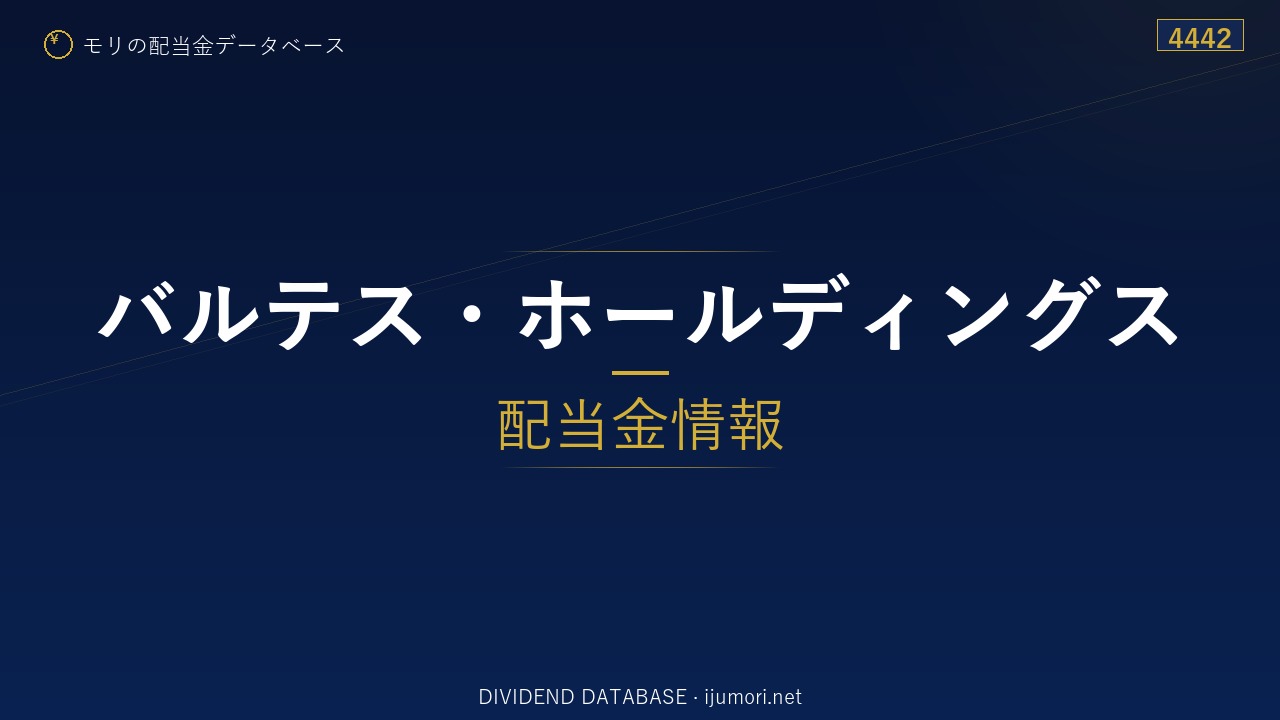 ¥ モリの配当金データベース

4442

バルテス・ホールディングス

配当金情報

DIVIDEND DATABASE · ijumori.net